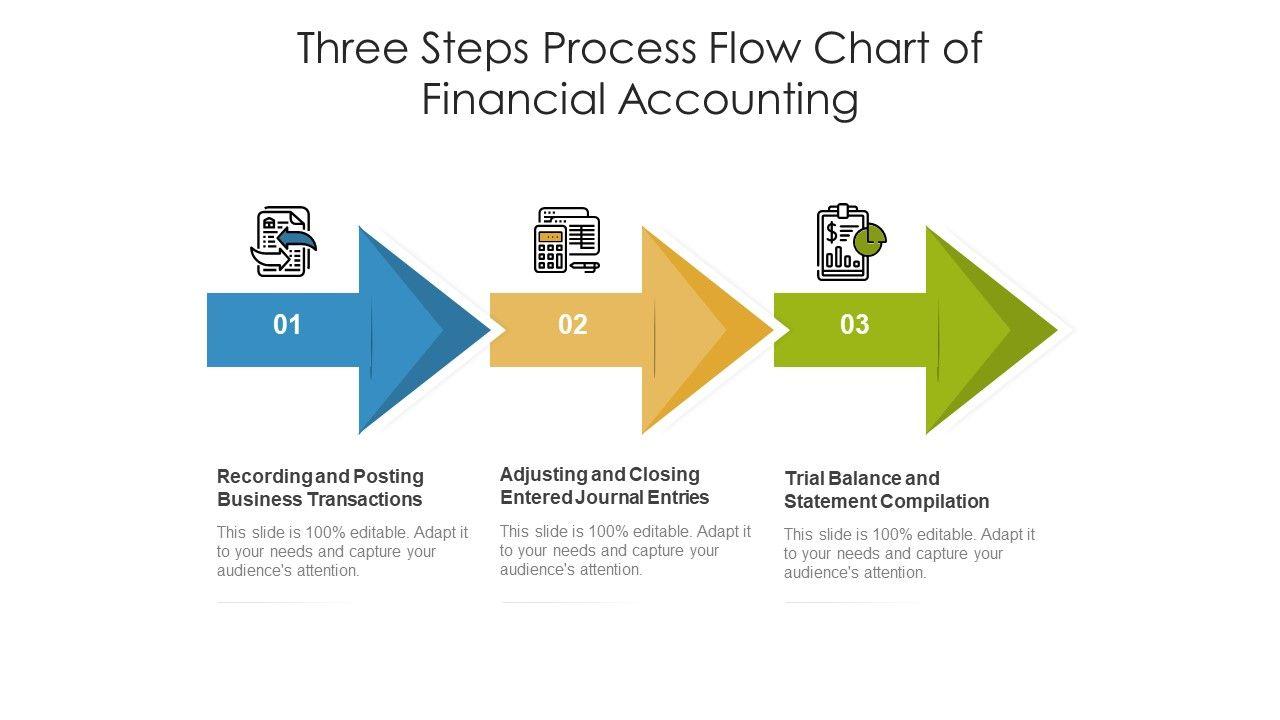 Three Steps Process Flow Chart of Financial Accounting

01

02

03

Recording and Posting Business Transactions

This slide is 100% editable. Adapt it to your needs and capture your audience's attention.

Adjusting and Closing Entered Journal Entries

This slide is 100% editable. Adapt it to your needs and capture your audience's attention.

Trial Balance and Statement Compilation

This slide is 100% editable. Adapt it to your needs and capture your audience's attention.